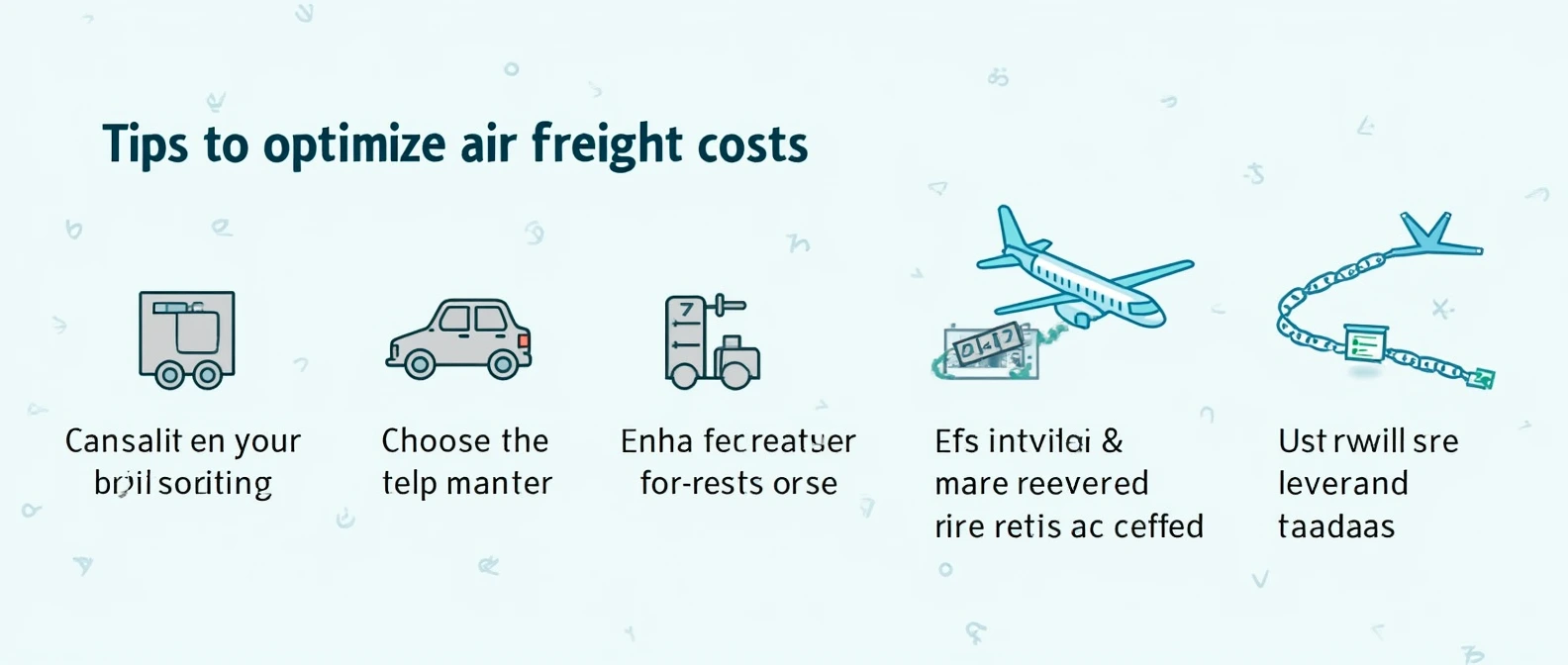 Tips to optimize air freight costs

Cansalit en your brjil soriting

Choose the telp manter

Enha fecreatser for-rests orse

Efs intvilai & mare reevered rire retis ac ceffed

Ust rwill sre leverand taadaas